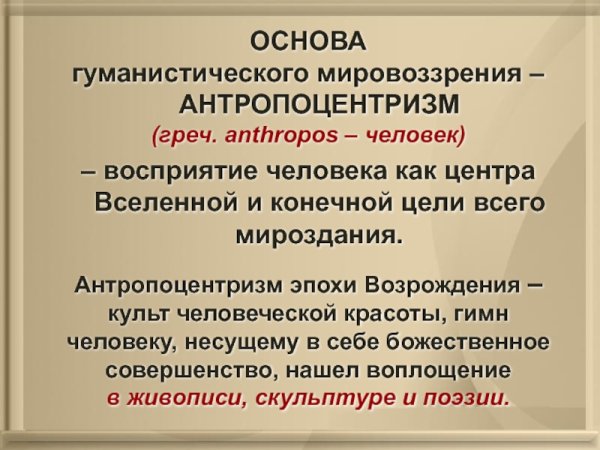 ОСНОВА
гуманистического мировоззрения – АНТРОПОЦЕНТРИЗМ
(греч. anthropos – человек)
– восприятие человека как центра Вселенной и конечной цели всего мироздания.

Антропоцентризм эпохи Возрождения – культ человеческой красоты, гимн человеку, несущему в себе божественное совершенство, нашел воплощение в живописи, скульптуре и поэзии.